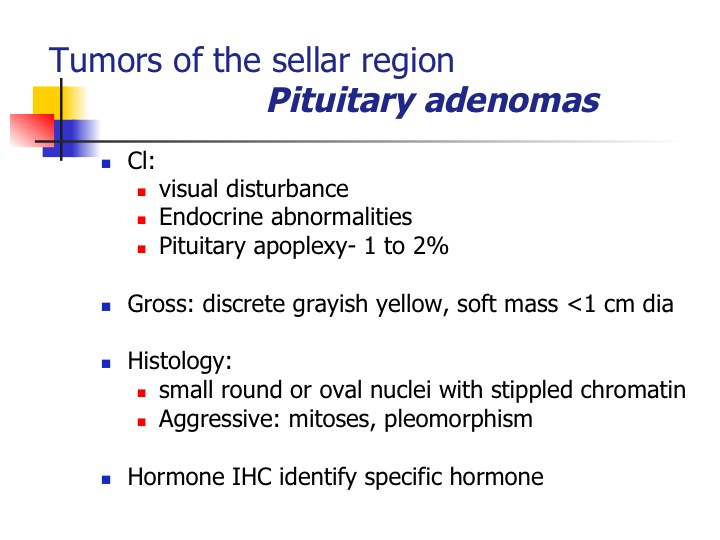 Tumors of the sellar region
Pituitary adenomas

- Cl:
  - visual disturbance
  - Endocrine abnormalities
  - Pituitary apoplexy- 1 to 2%

- Gross: discrete grayish yellow, soft mass <1 cm dia

- Histology:
  - small round or oval nuclei with stippled chromatin
  - Aggressive: mitoses, pleomorphism

- Hormone IHC identify specific hormone